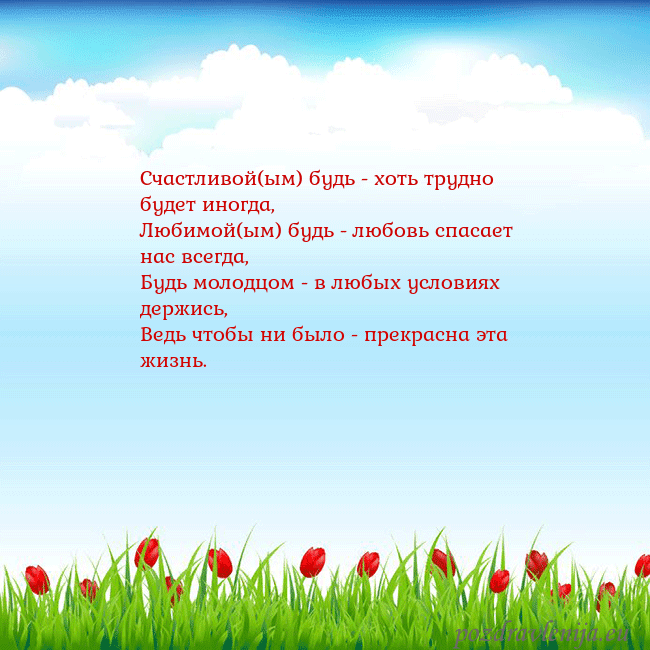 Счастливой(ым) будь - хоть трудно будет иногда,
Любимой(ым) будь - любовь спасает нас всегда,
Будь молодцом - в любых условиях держись,
Ведь чтобы ни было - прекрасна эта жизнь.

pozdravlenija.eu